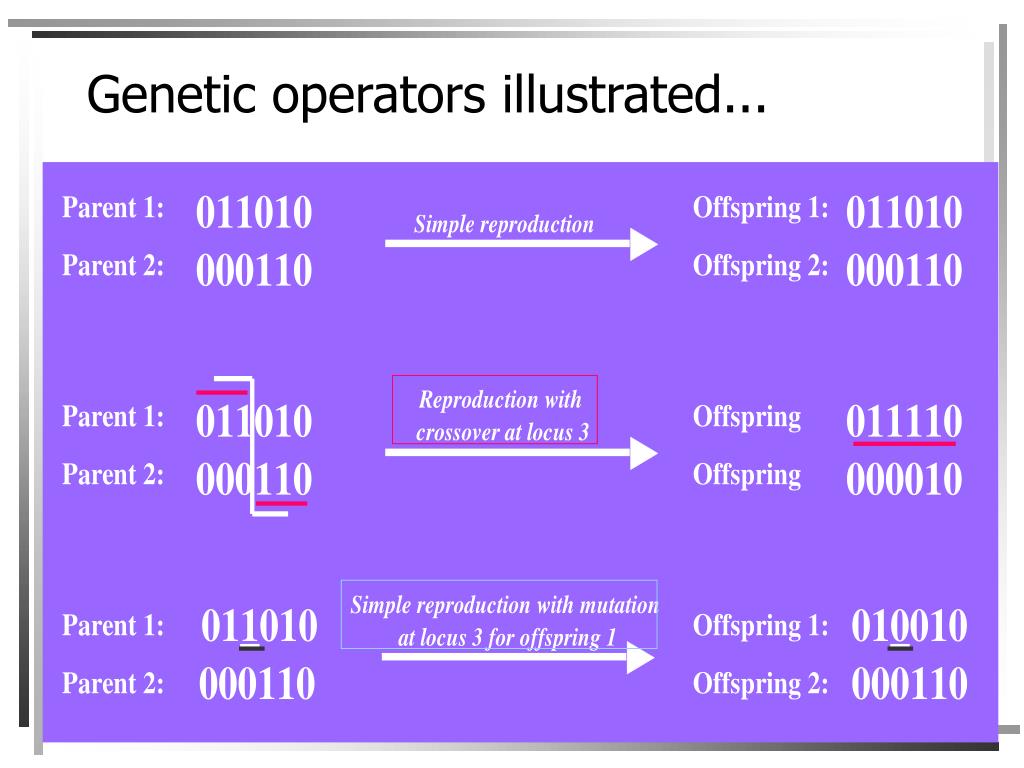 Genetic operators illustrated...

Parent 1: 011010
Parent 2: 000110

Simple reproduction

Offspring 1: 011010
Offspring 2: 000110

Parent 1: 011010
Parent 2: 000110

Reproduction with crossover at locus 3

Offspring 011110
Offspring 000010

Parent 1: 011010
Parent 2: 000110

Simple reproduction with mutation at locus 3 for offspring 1

Offspring 1: 010010
Offspring 2: 000110